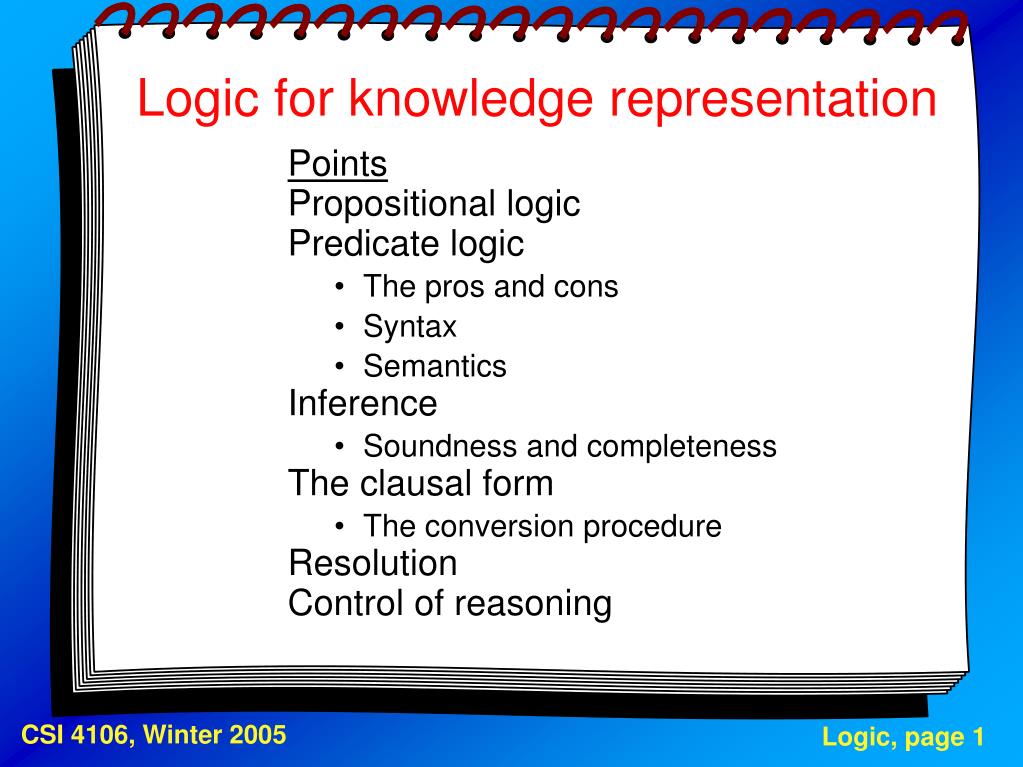 Logic for knowledge representation

Points
Propositional logic
Predicate logic
• The pros and cons
• Syntax
• Semantics
Inference
• Soundness and completeness
The clausal form
• The conversion procedure
Resolution
Control of reasoning

CSI 4106, Winter 2005

Logic, page 1